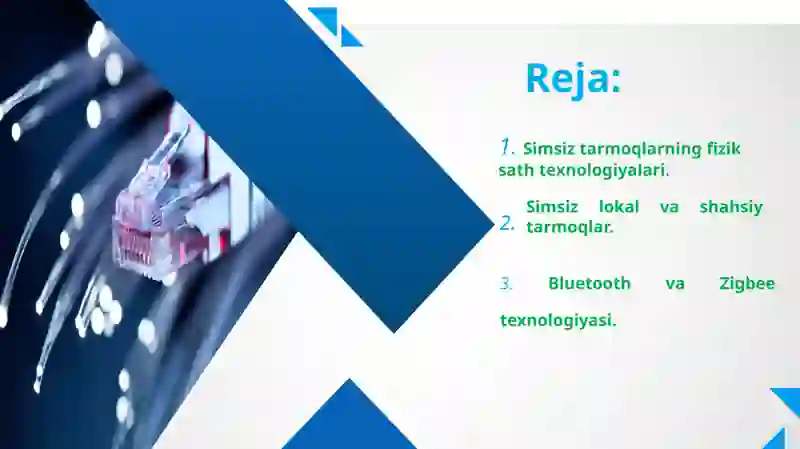 Reja:

1. Simsiz tarmoqlarning fizik sath texnologiyalari.

2. Simsiz lokal va shahsiy tarmoqlar.

3. Bluetooth va Zigbee texnologiyasi.